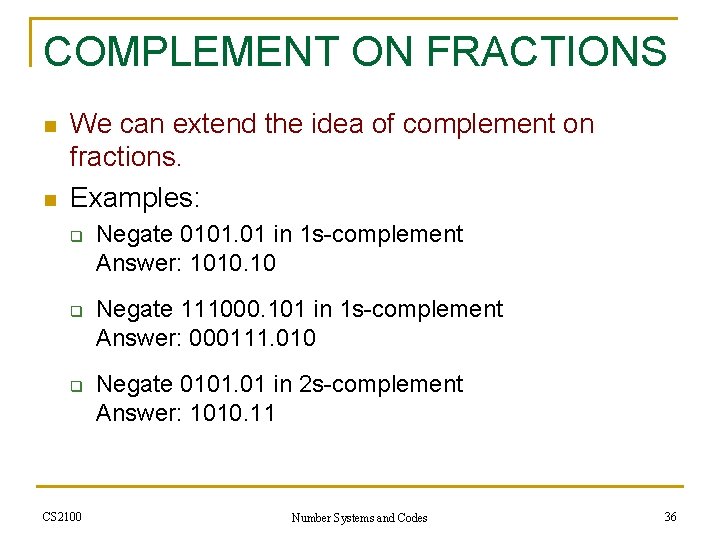 COMPLEMENT ON FRACTIONS

We can extend the idea of complement on fractions.

Examples:

Negate 0101.01 in 1s-complement
Answer: 1010.10

Negate 111000.101 in 1s-complement
Answer: 000111.010

Negate 0101.01 in 2s-complement
Answer: 1010.11

CS2100

Number Systems and Codes

36